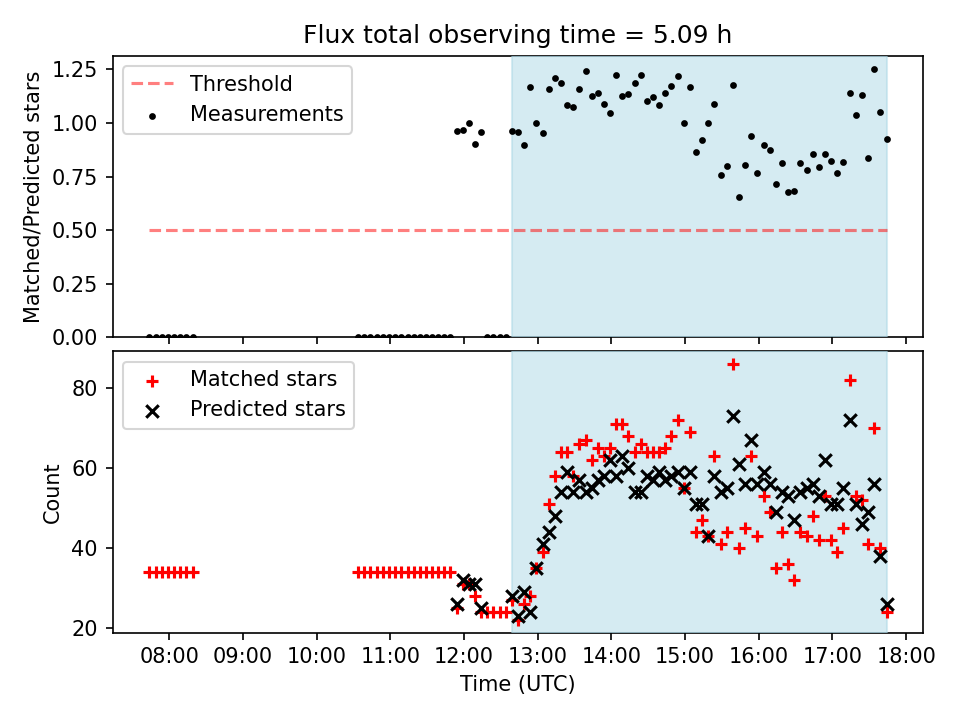 Flux total observing time = 5.09 h

Threshold
Measurements

Matched/Predicted stars

1.25
1.00
0.75
0.50
0.25
0.00

Matched stars
Predicted stars

Count

80
60
40
20

08:00 09:00 10:00 11:00 12:00 13:00 14:00 15:00 16:00 17:00 18:00

Time (UTC)